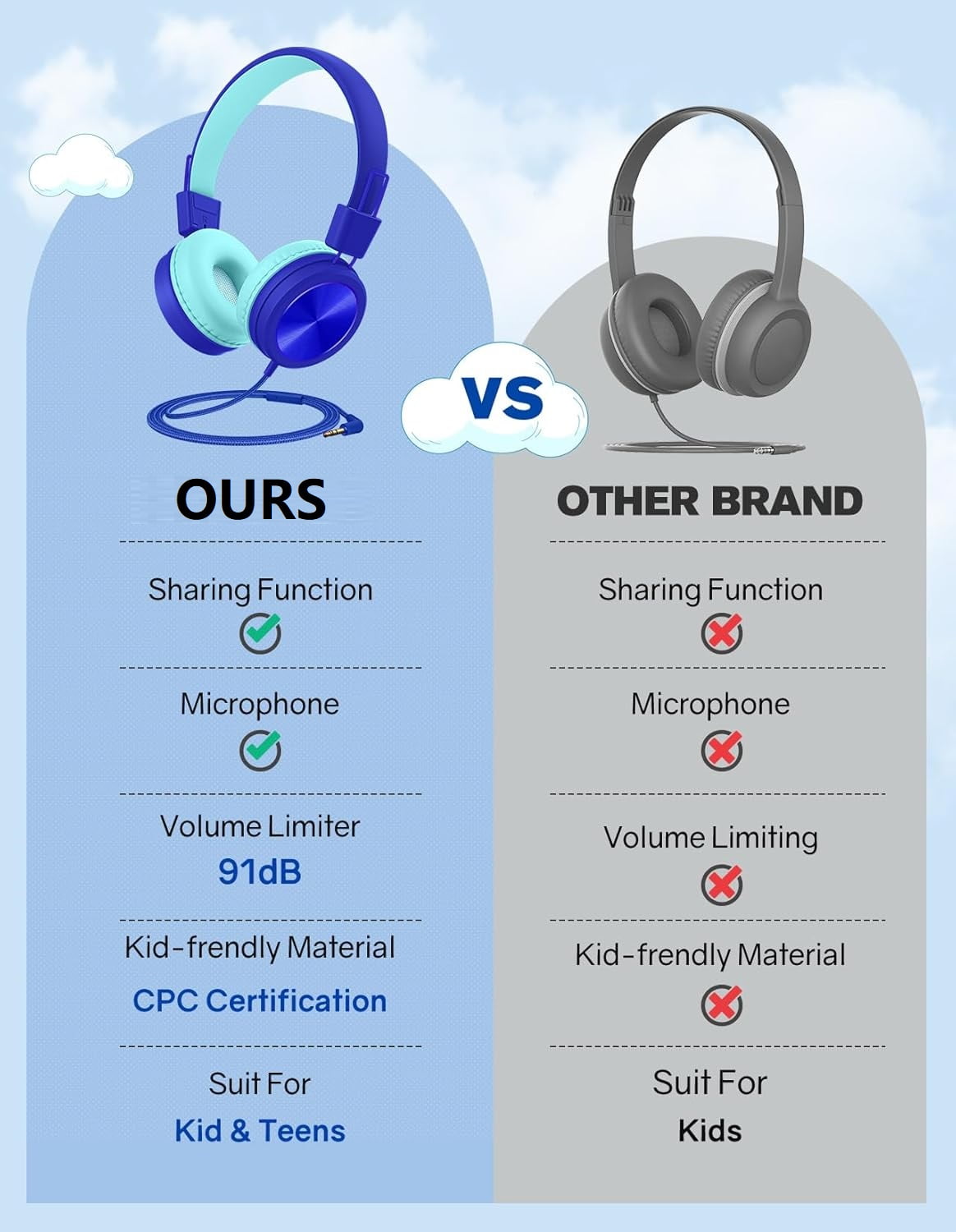 VS

OURS

Sharing Function

Microphone

Volume Limiter
91dB

Kid-frendly Material
CPC Certification

Suit For
Kid & Teens

OTHER BRAND

Sharing Function

Microphone

Volume Limiting

Kid-frendly Material

Suit For
Kids